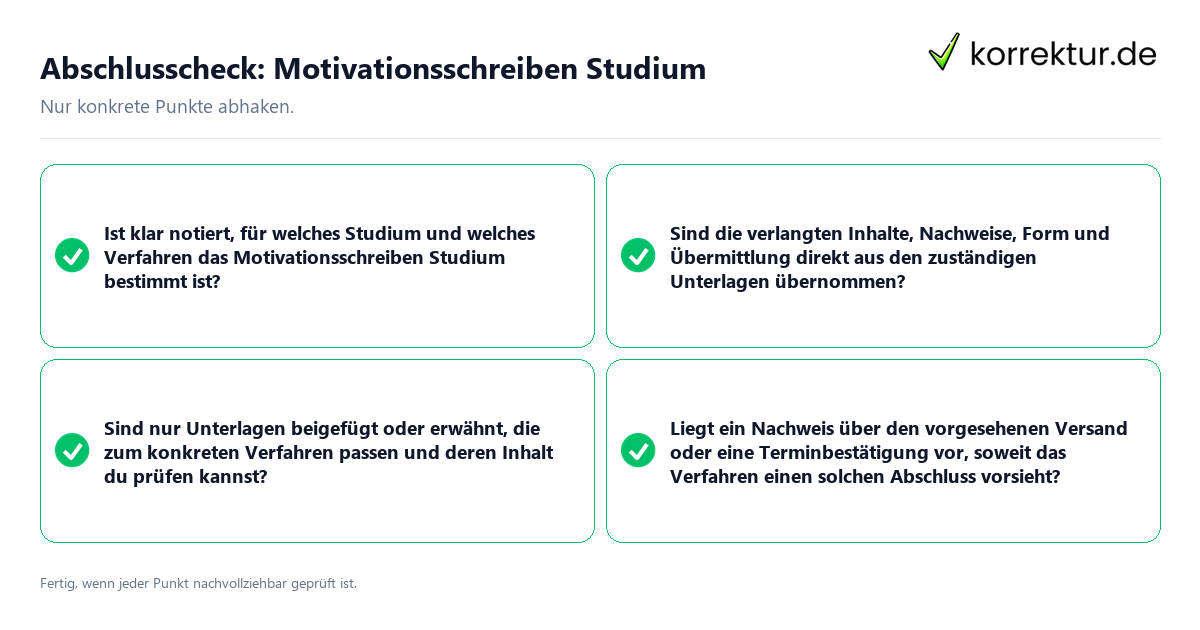 Abschlusscheck: Motivationsschreiben Studium

korrektur.de

Nur konkrete Punkte abhaken.

Ist klar notiert, für welches Studium und welches Verfahren das Motivationsschreiben Studium bestimmt ist?

Sind die verlangten Inhalte, Nachweise, Form und Übermittlung direkt aus den zuständigen Unterlagen übernommen?

Sind nur Unterlagen beigefügt oder erwähnt, die zum konkreten Verfahren passen und deren Inhalt du prüfen kannst?

Liegt ein Nachweis über den vorgesehenen Versand oder eine Terminbestätigung vor, soweit das Verfahren einen solchen Abschluss vorsieht?

Fertig, wenn jeder Punkt nachvollziehbar geprüft ist.